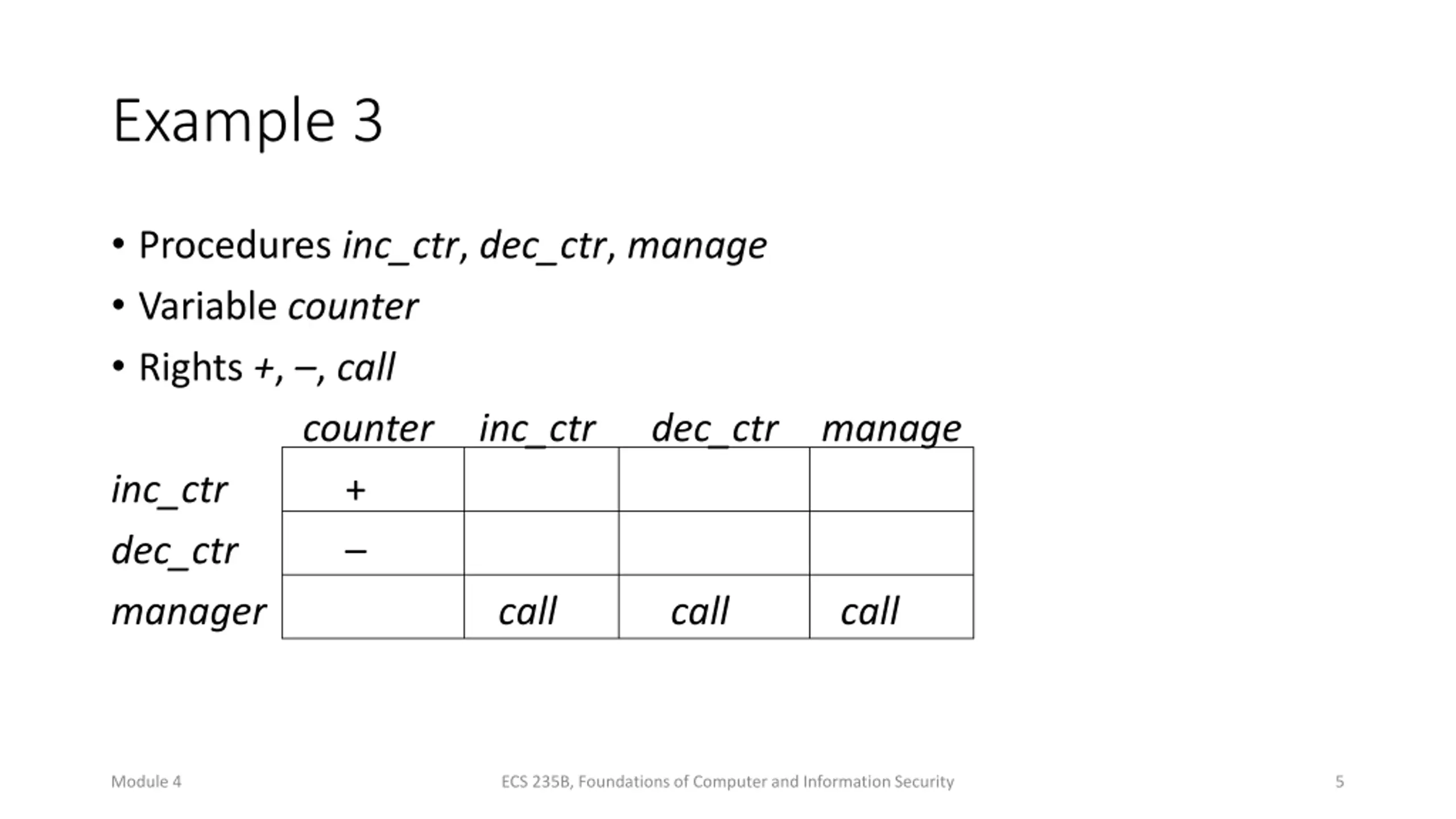 Example 3

• Procedures inc_ctr, dec_ctr, manage
• Variable counter
• Rights +, –, call

| | counter | inc_ctr | dec_ctr | manage |
|---|---|---|---|---|
| inc_ctr | + | | | |
| dec_ctr | – | | | |
| manager | | call | call | call |

Module 4 ECS 235B, Foundations of Computer and Information Security 5